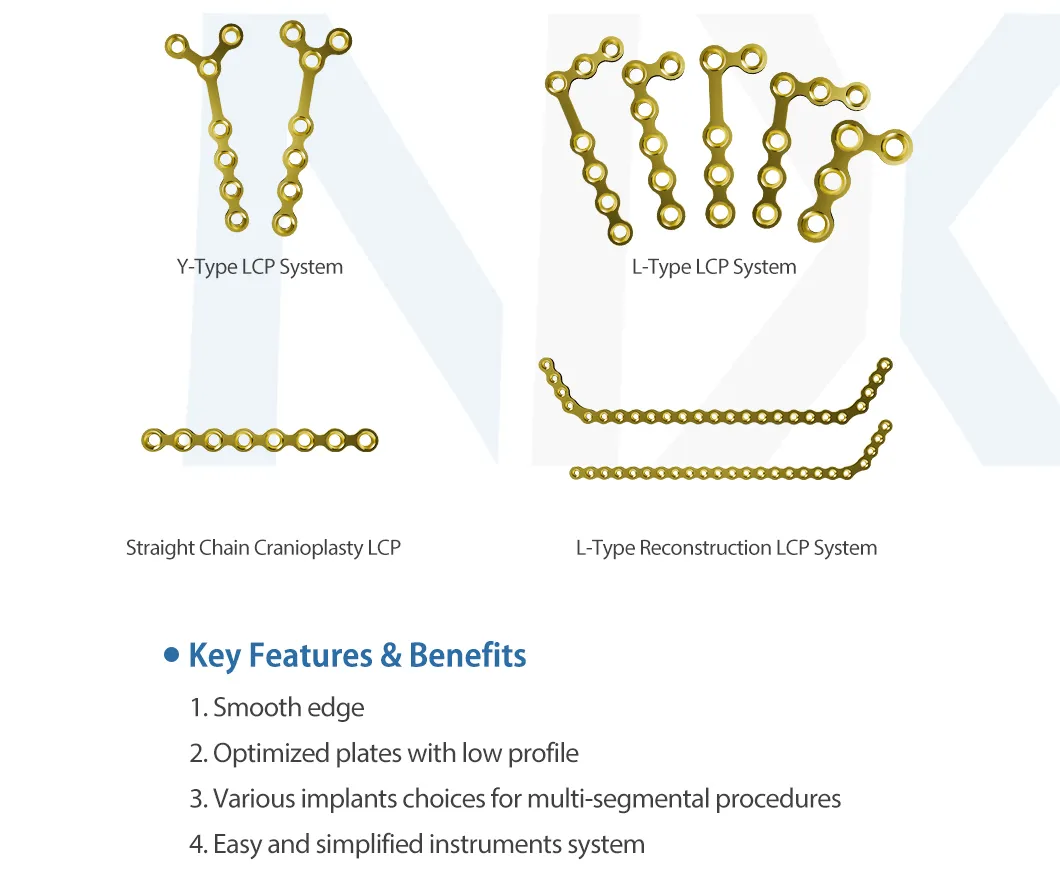 Y-Type LCP System

L-Type LCP System

Straight Chain Cranioplasty LCP

L-Type Reconstruction LCP System

• Key Features & Benefits

1. Smooth edge

2. Optimized plates with low profile

3. Various implants choices for multi-segmental procedures

4. Easy and simplified instruments system